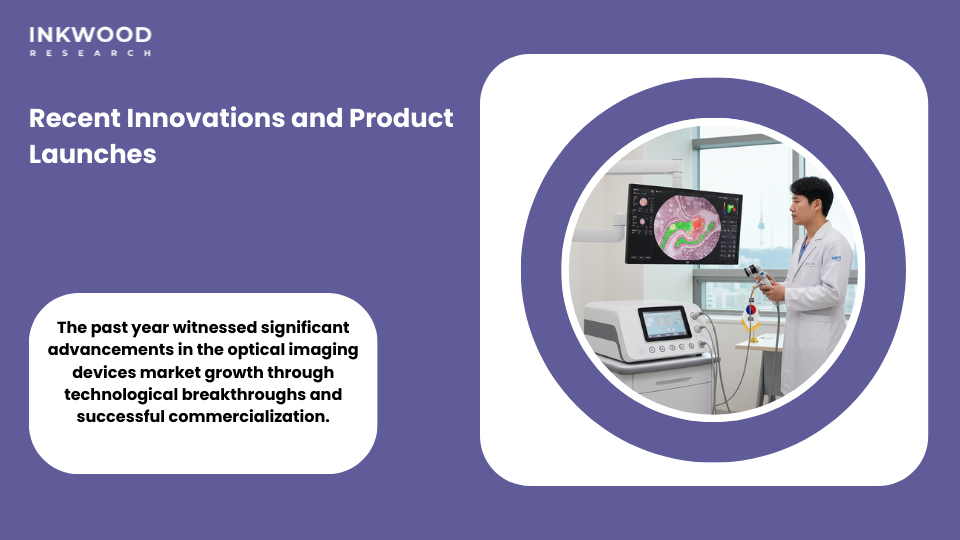 INKWOOD
RESEARCH

Recent Innovations and Product Launches

The past year witnessed significant advancements in the optical imaging devices market growth through technological breakthroughs and successful commercialization.